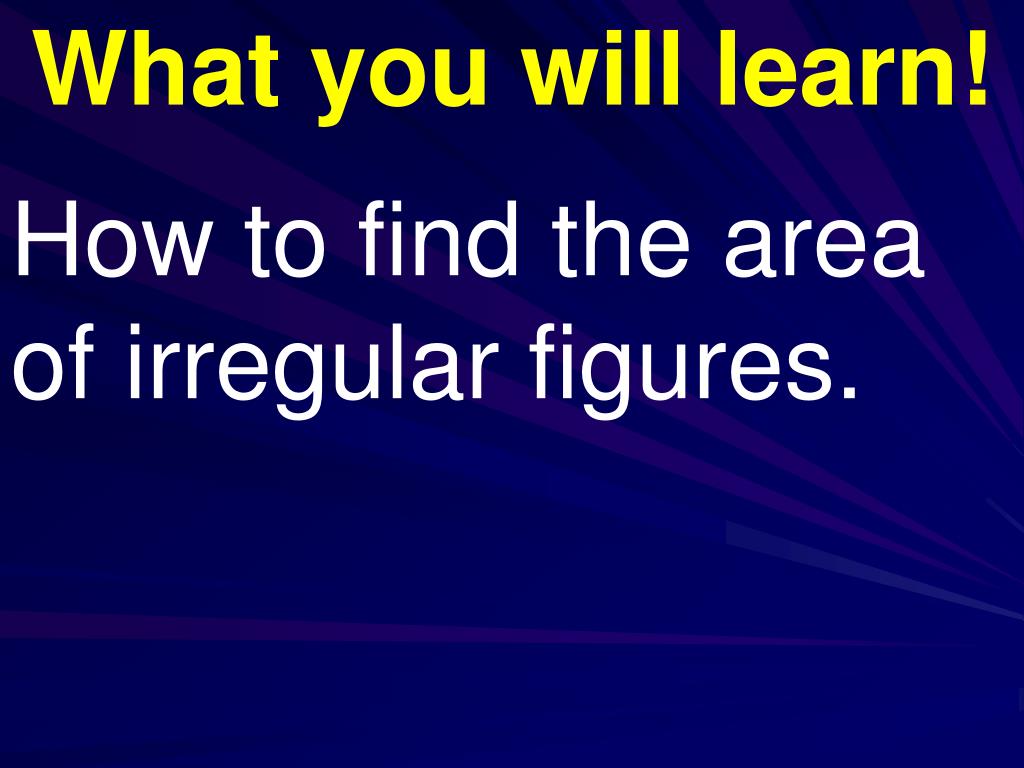 What you will learn!

How to find the area of irregular figures.